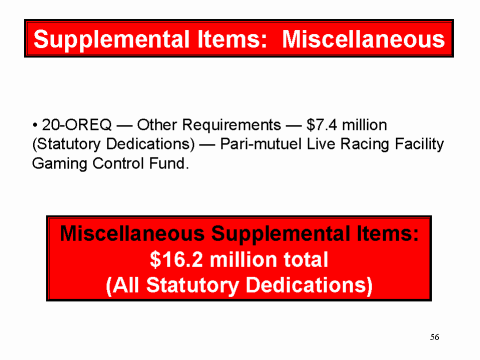 Supplemental Items: Miscellaneous

• 20-OREQ — Other Requirements — \$7.4 million (Statutory Dedications) — Pari-mutuel Live Racing Facility Gaming Control Fund.

Miscellaneous Supplemental Items:
\$16.2 million total
(All Statutory Dedications)

56